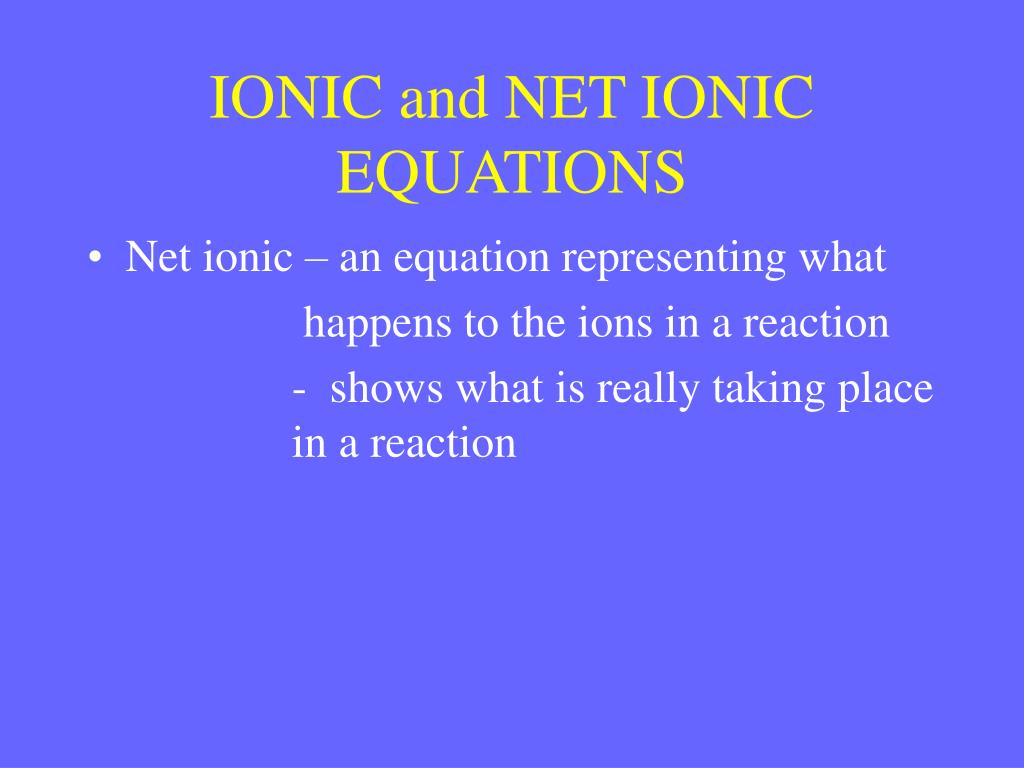 IONIC and NET IONIC EQUATIONS

• Net ionic – an equation representing what happens to the ions in a reaction

- shows what is really taking place in a reaction